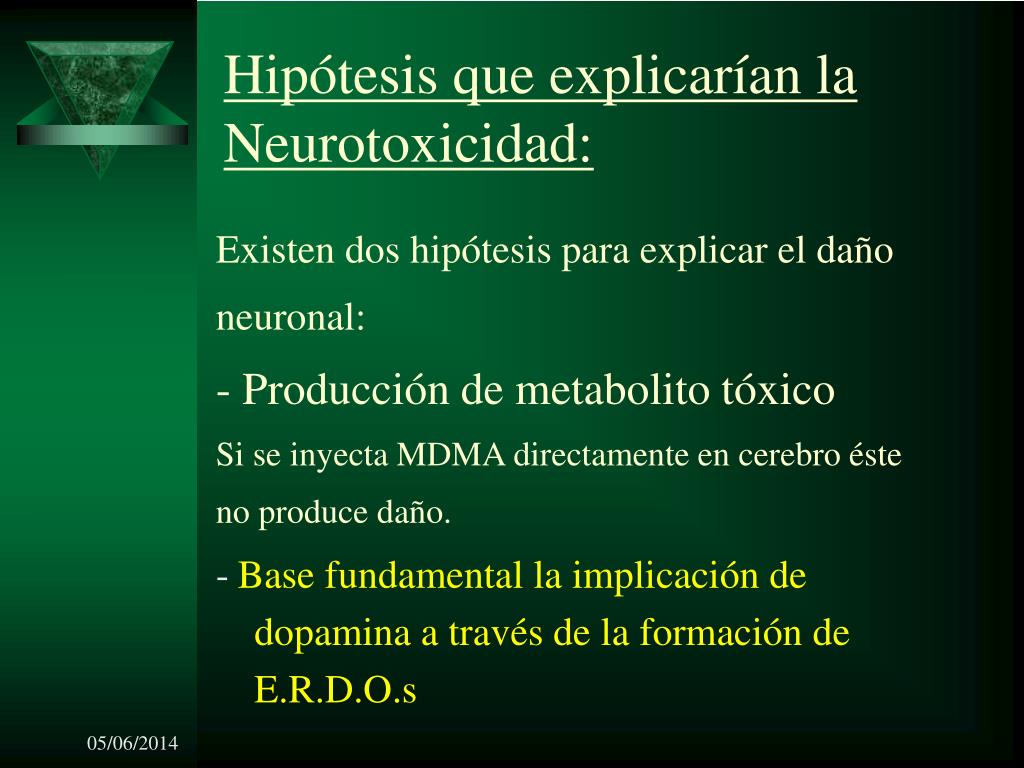 Hipótesis que explicarían la Neurotoxicidad:

Existen dos hipótesis para explicar el daño neuronal:

- Producción de metabolito tóxico

Si se inyecta MDMA directamente en cerebro éste no produce daño.

- Base fundamental la implicación de dopamina a través de la formación de E.R.D.O.s

05/06/2014